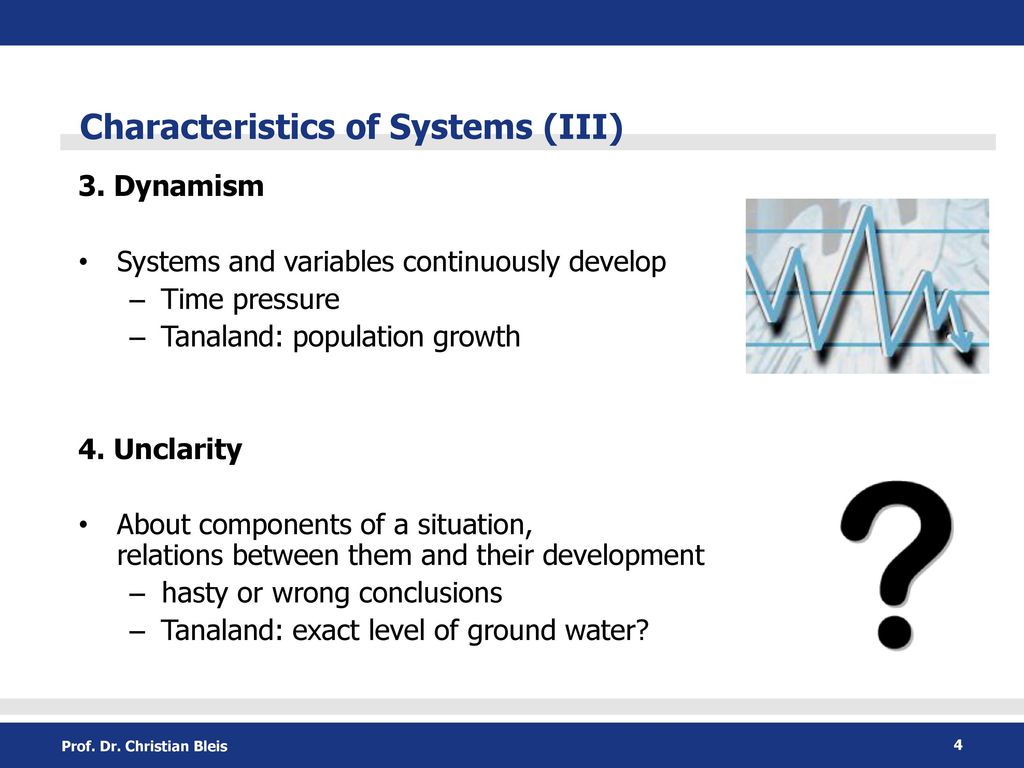 Characteristics of Systems (III)

3. Dynamism

• Systems and variables continuously develop
– Time pressure
– Tanaland: population growth

4. Unclarity

• About components of a situation, relations between them and their development
– hasty or wrong conclusions
– Tanaland: exact level of ground water?

?

Prof. Dr. Christian Bleis

4